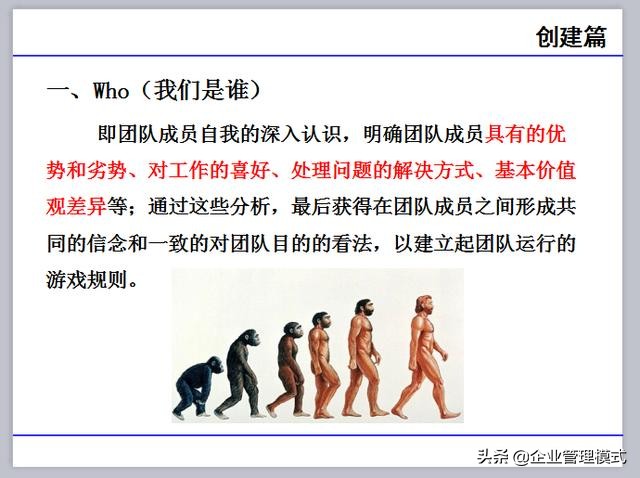 创建篇

一、Who（我们是谁）

即团队成员自我的深入认识，明确团队成员具有的优势和劣势、对工作的喜好、处理问题的解决方式、基本价值观差异等；通过这些分析，最后获得在团队成员之间形成共同的信念和一致的对团队目的的看法，以建立起团队运行的游戏规则。

头条 @企业管理模式